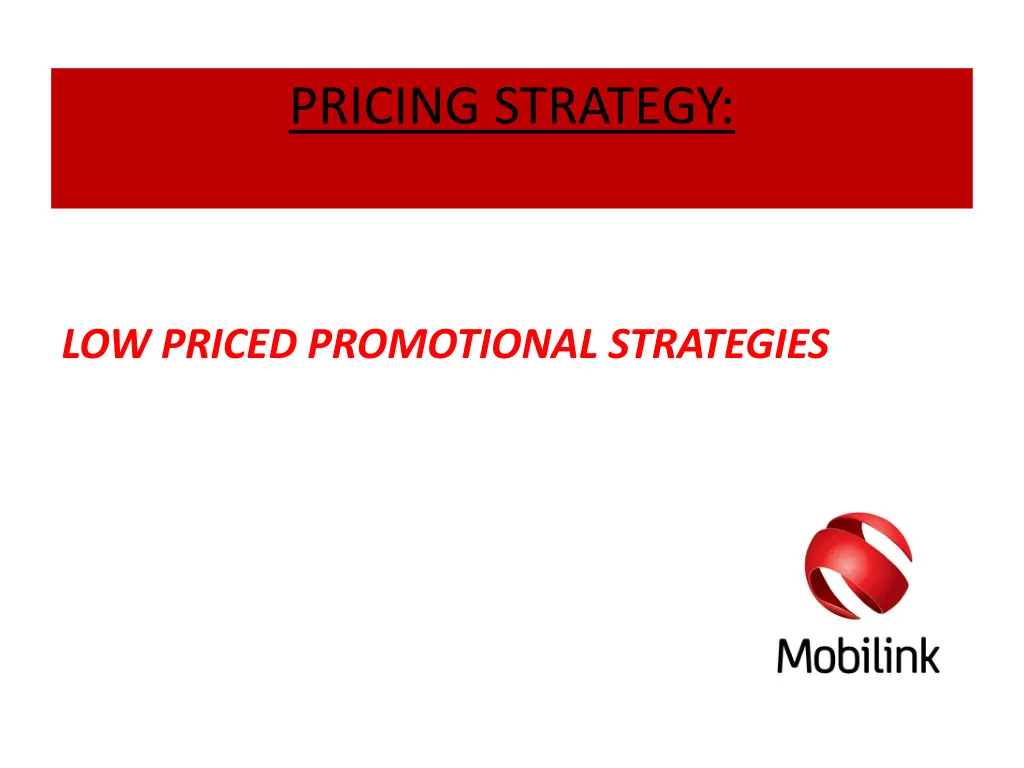 PRICING STRATEGY:

LOW PRICED PROMOTIONAL STRATEGIES

Mobilink